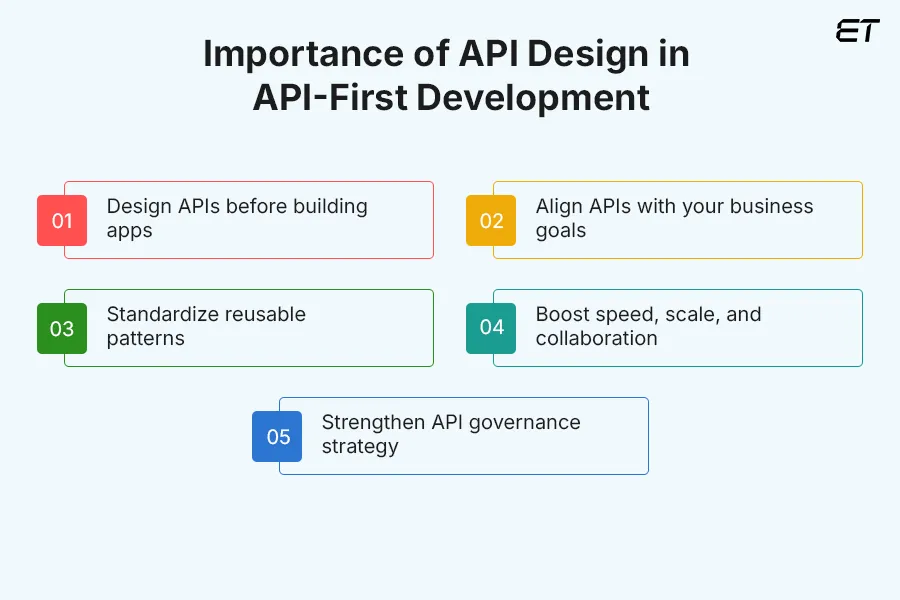 ET

Importance of API Design in API-First Development

01 Design APIs before building apps

02 Align APIs with your business goals

03 Standardize reusable patterns

04 Boost speed, scale, and collaboration

05 Strengthen API governance strategy